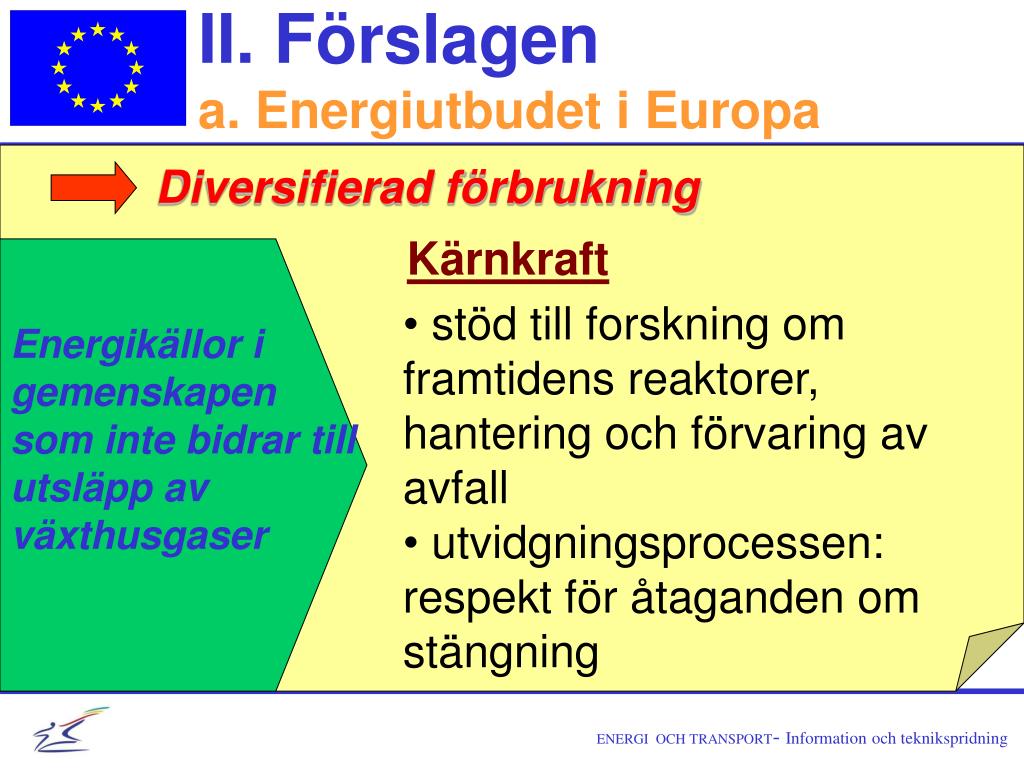 II. Förslagen
a. Energiutbudet i Europa

Diversifierad förbrukning

Energikällor i gemenskapen som inte bidrar till utsläpp av växthusgaser

Kärnkraft

• stöd till forskning om framtidens reaktorer, hantering och förvaring av avfall
• utvidgningsprocessen: respekt för åtaganden om stängning

ENERGI OCH TRANSPORT- Information och teknikspridning